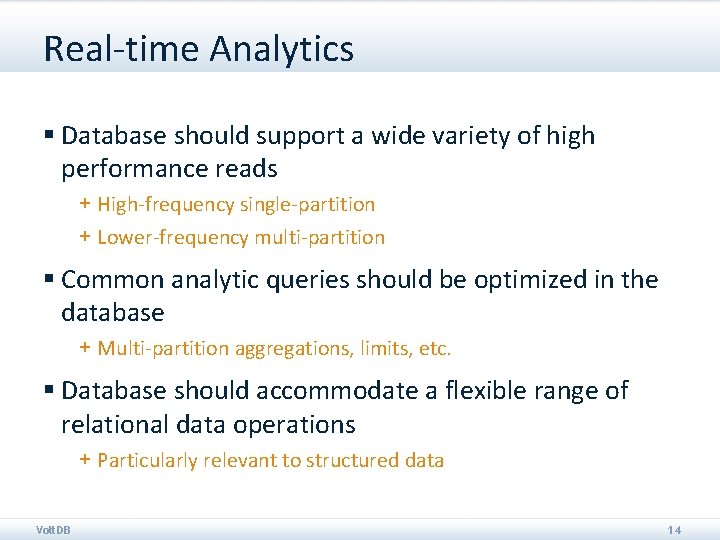 Real-time Analytics

▪ Database should support a wide variety of high performance reads

+ High-frequency single-partition

+ Lower-frequency multi-partition

▪ Common analytic queries should be optimized in the database

+ Multi-partition aggregations, limits, etc.

▪ Database should accommodate a flexible range of relational data operations

+ Particularly relevant to structured data

VoltDB

14